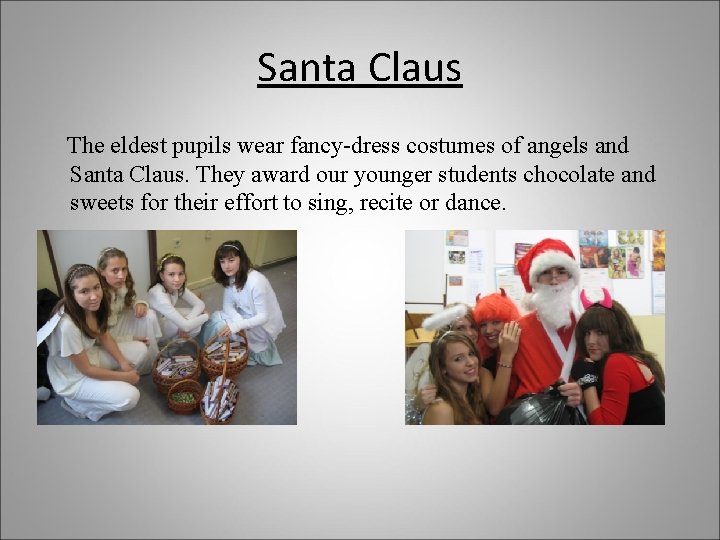 Santa Claus

The eldest pupils wear fancy-dress costumes of angels and Santa Claus. They award our younger students chocolate and sweets for their effort to sing, recite or dance.